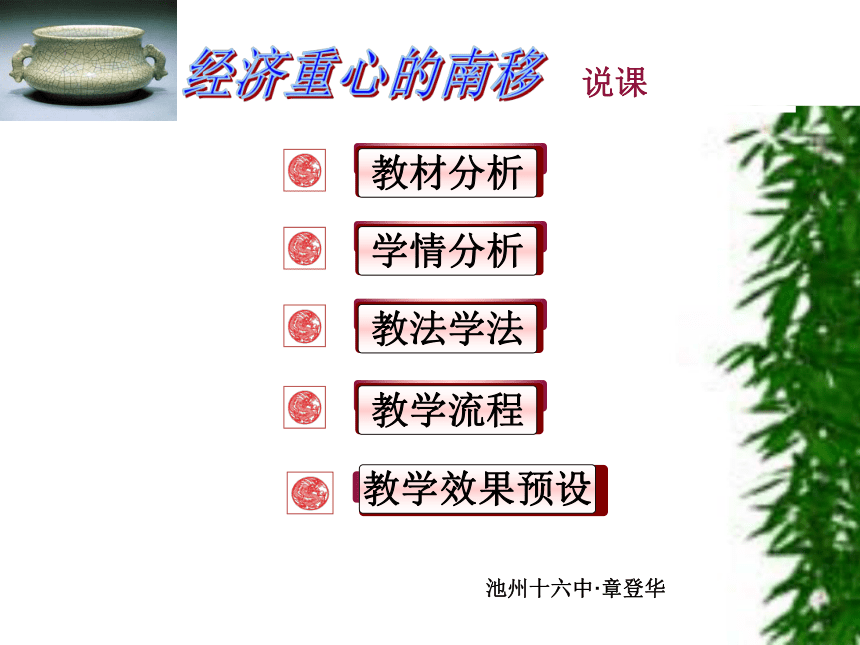 经济重心的南移 说课

教材分析

学情分析

教法学法

教学流程

教学效果预设

池州十六中·章登华